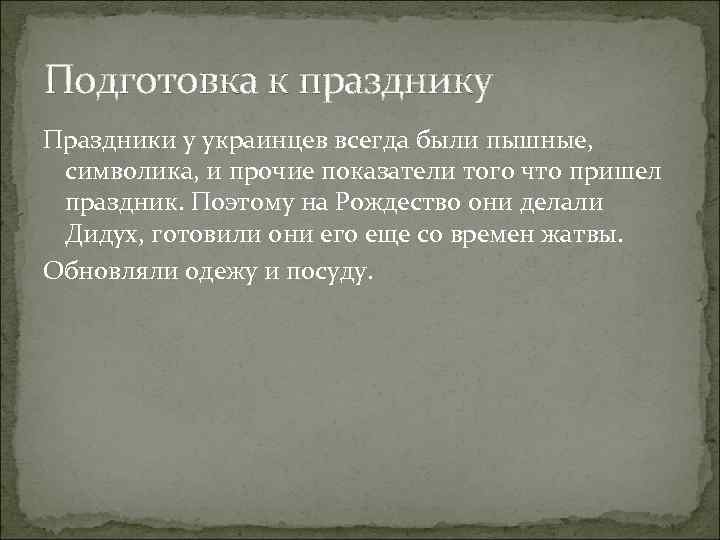 Подготовка к празднику

Праздники у украинцев всегда были пышные, символика, и прочие показатели того что пришел праздник. Поэтому на Рождество они делали Дидух, готовили они его еще со времен жатвы.

Обновляли одежу и посуду.